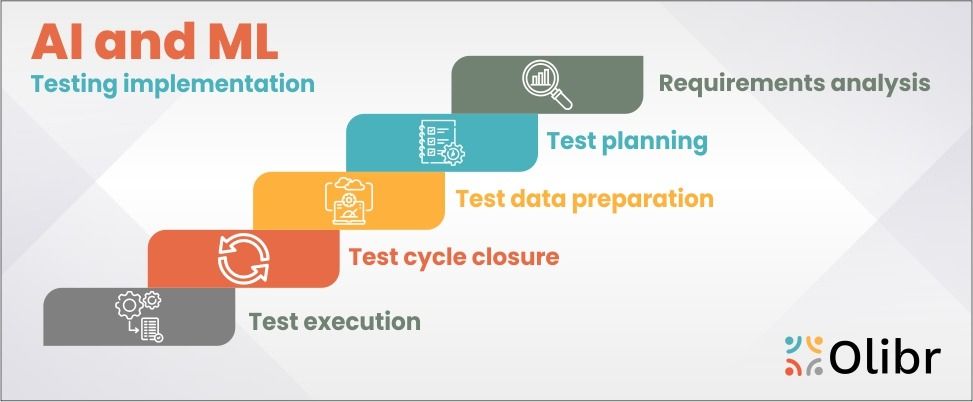 AI and ML
Testing implementation

Requirements analysis

Test planning

Test data preparation

Test cycle closure

Test execution

Olibr